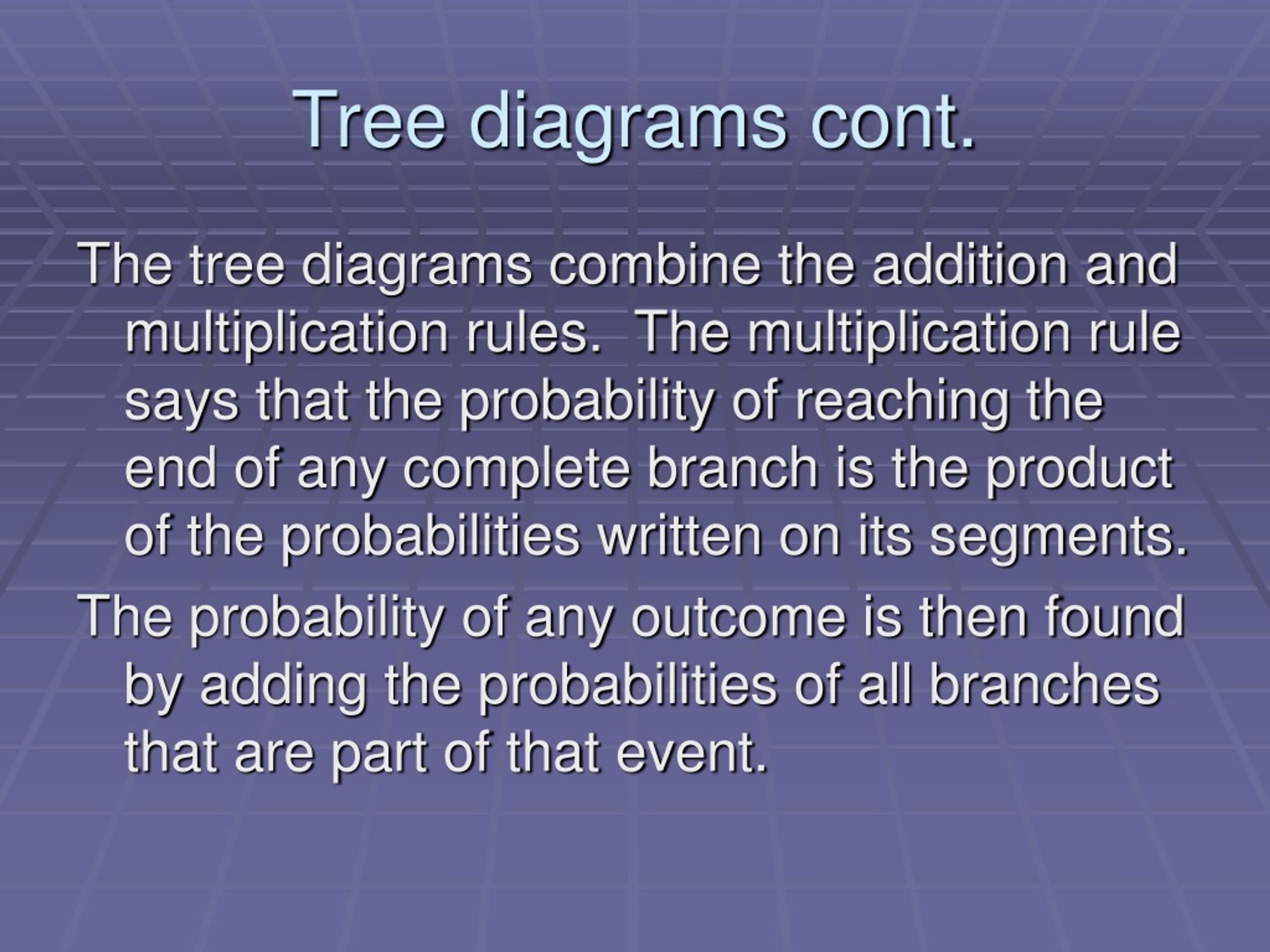 Tree diagrams cont.

The tree diagrams combine the addition and multiplication rules. The multiplication rule says that the probability of reaching the end of any complete branch is the product of the probabilities written on its segments.

The probability of any outcome is then found by adding the probabilities of all branches that are part of that event.